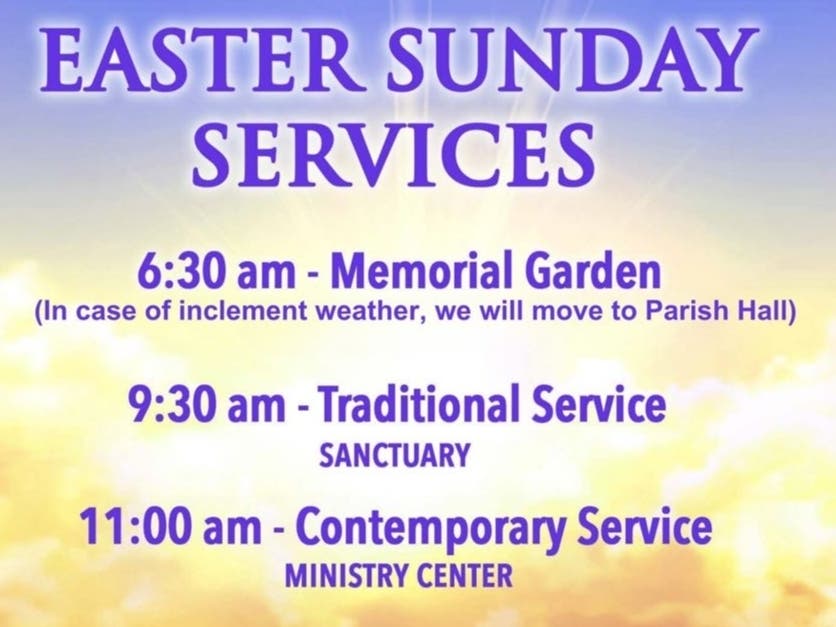 EASTER SUNDAY SERVICES

6:30 am - Memorial Garden
(In case of inclement weather, we will move to Parish Hall)

9:30 am - Traditional Service
SANCTUARY

11:00 am - Contemporary Service
MINISTRY CENTER